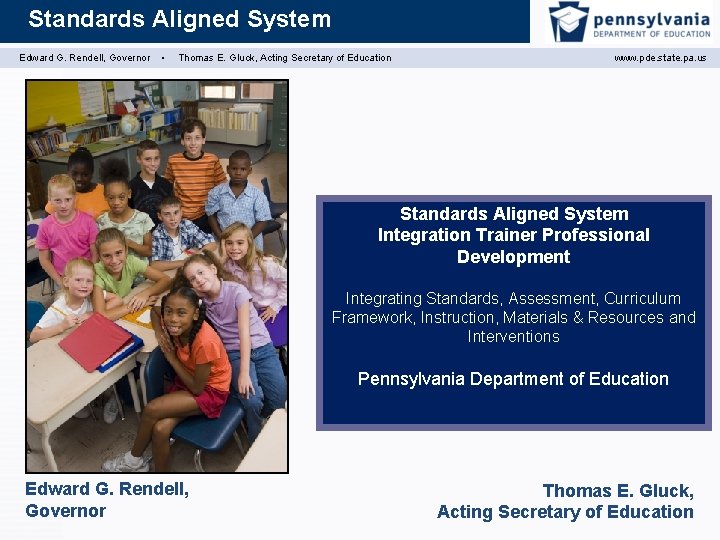 Standards Aligned System

pennsylvania
DEPARTMENT OF EDUCATION

Edward G. Rendell, Governor • Thomas E. Gluck, Acting Secretary of Education

www.pde.state.pa.us

Standards Aligned System
Integration Trainer Professional Development

Integrating Standards, Assessment, Curriculum Framework, Instruction, Materials & Resources and Interventions

Pennsylvania Department of Education

Edward G. Rendell,
Governor

Thomas E. Gluck,
Acting Secretary of Education